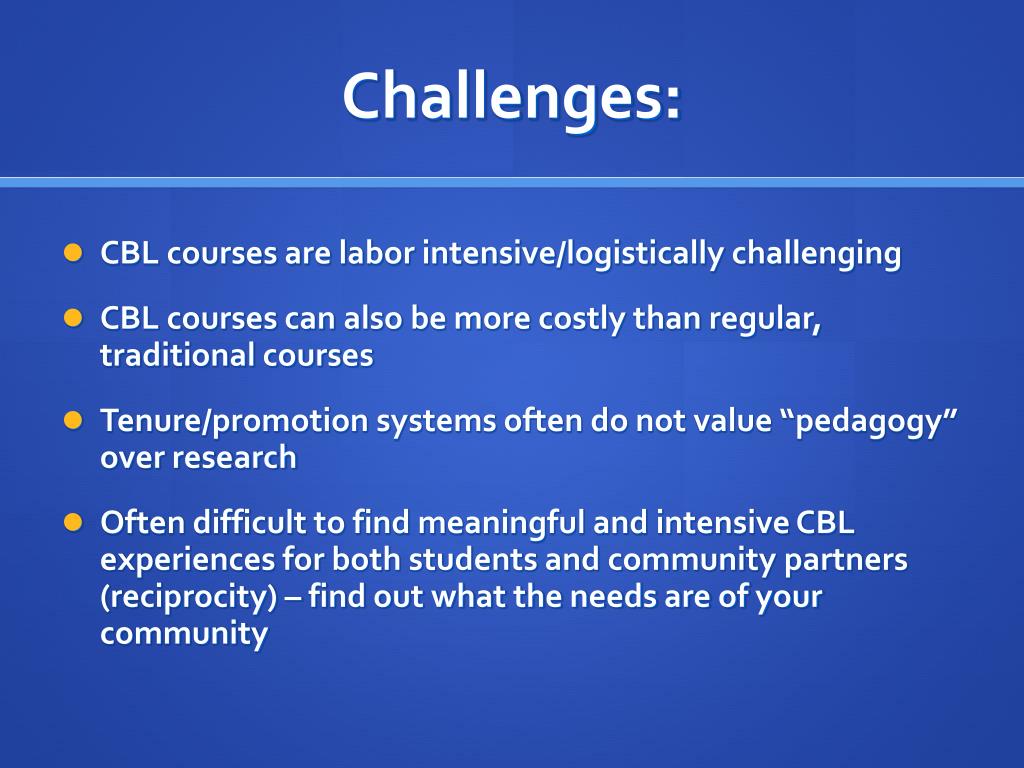 Challenges:

- CBL courses are labor intensive/logistically challenging
- CBL courses can also be more costly than regular, traditional courses
- Tenure/promotion systems often do not value “pedagogy” over research
- Often difficult to find meaningful and intensive CBL experiences for both students and community partners (reciprocity) – find out what the needs are of your community